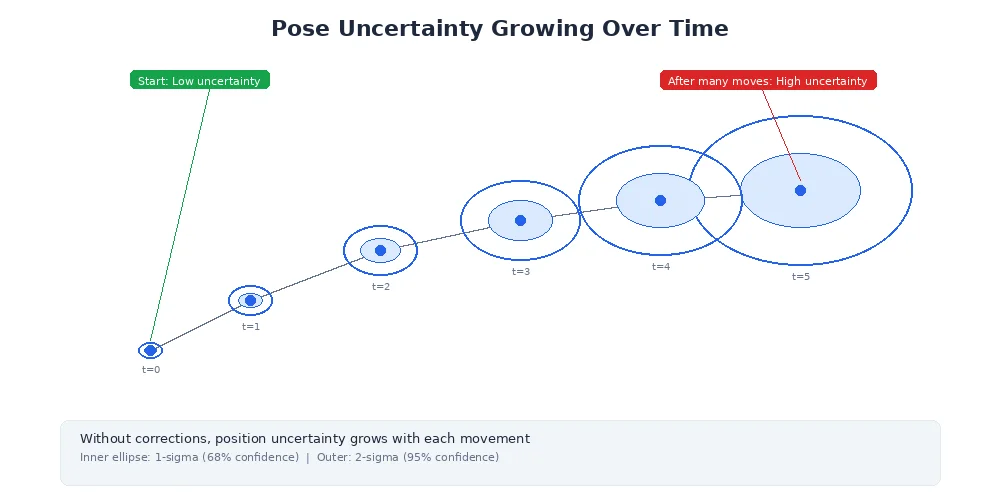 Pose Uncertainty Growing Over Time

Start: Low uncertainty

After many moves: High uncertainty

t=0

t=1

t=2

t=3

t=4

t=5

Without corrections, position uncertainty grows with each movement

Inner ellipse: 1-sigma (68% confidence) | Outer: 2-sigma (95% confidence)